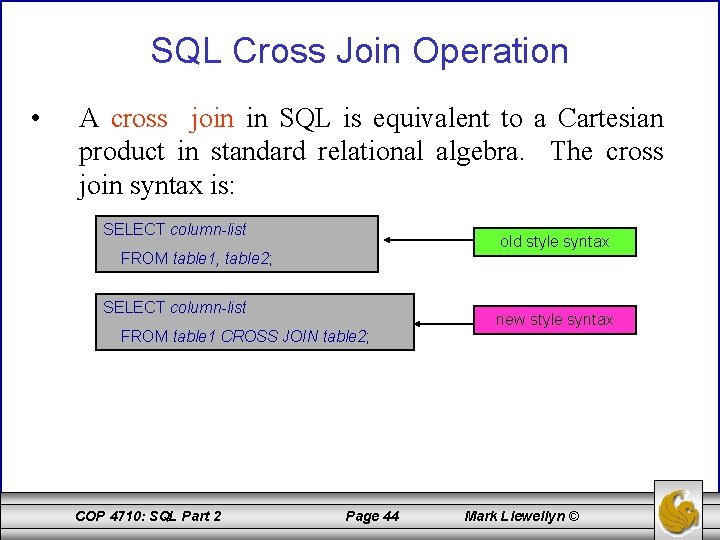 SQL Cross Join Operation

• A cross join in SQL is equivalent to a Cartesian product in standard relational algebra. The cross join syntax is:

SELECT column-list
FROM table1, table2;

old style syntax

SELECT column-list
FROM table1 CROSS JOIN table2;

new style syntax

COP 4710: SQL Part 2 Page 44 Mark Llewellyn ©